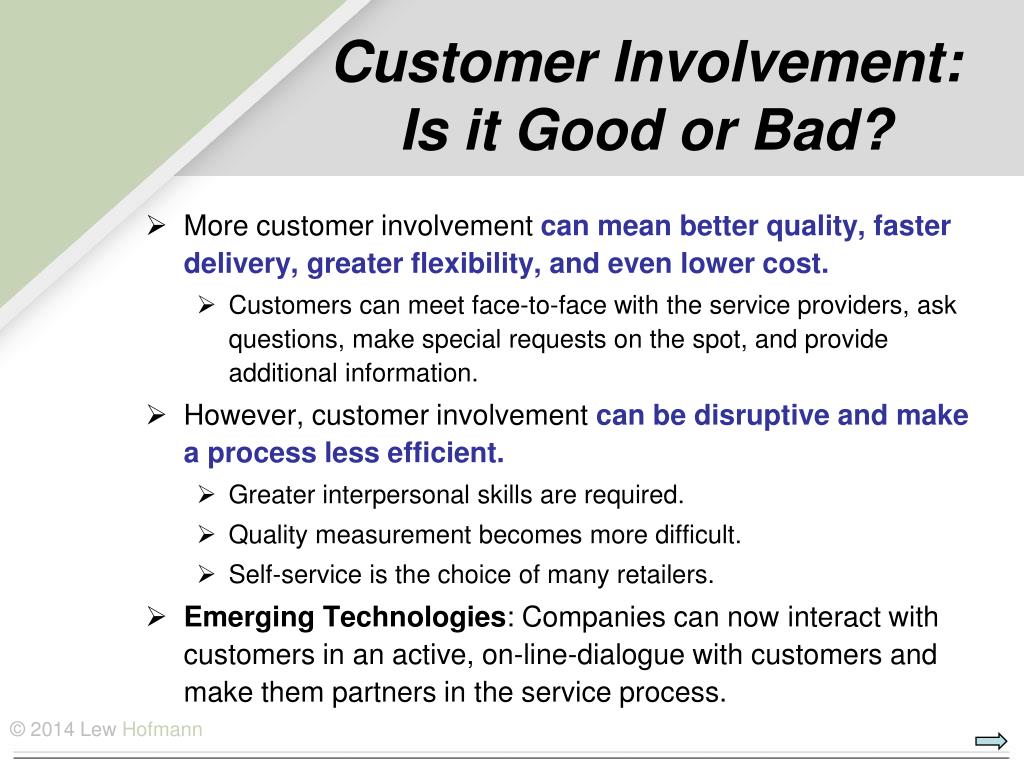 Customer Involvement: Is it Good or Bad?

➢ More customer involvement can mean better quality, faster delivery, greater flexibility, and even lower cost.

➢ Customers can meet face-to-face with the service providers, ask questions, make special requests on the spot, and provide additional information.

➢ However, customer involvement can be disruptive and make a process less efficient.

➢ Greater interpersonal skills are required.

➢ Quality measurement becomes more difficult.

➢ Self-service is the choice of many retailers.

➢ Emerging Technologies: Companies can now interact with customers in an active, on-line-dialogue with customers and make them partners in the service process.

© 2014 Lew Hofmann